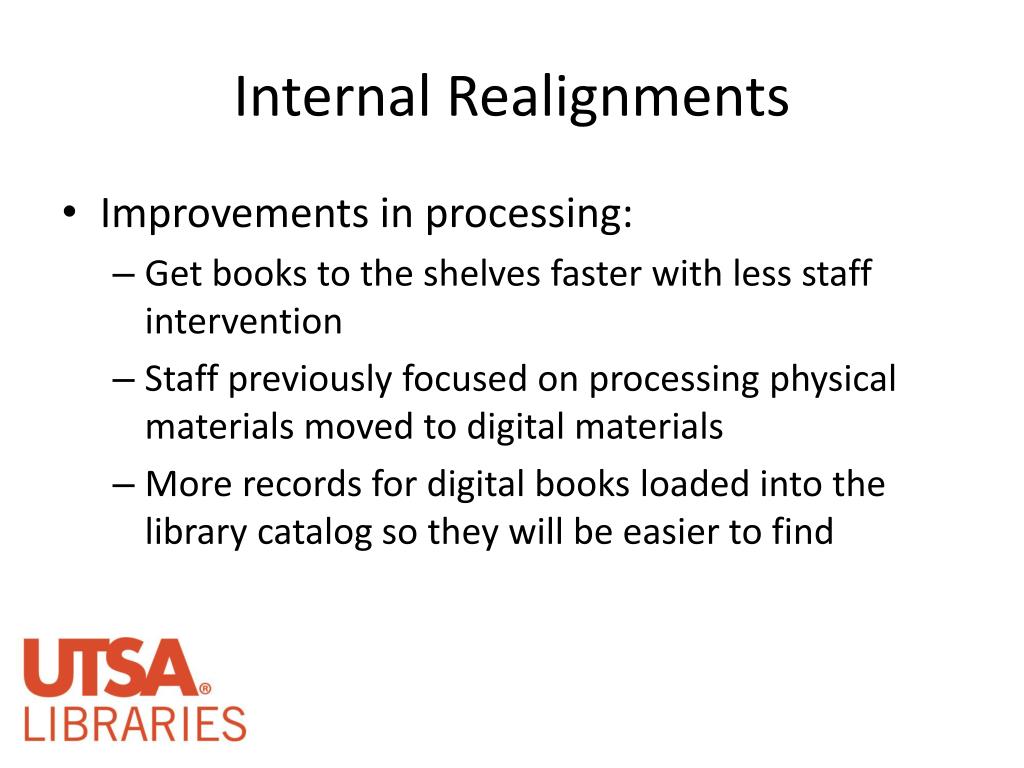 Internal Realignments

• Improvements in processing:
 – Get books to the shelves faster with less staff intervention
 – Staff previously focused on processing physical materials moved to digital materials
 – More records for digital books loaded into the library catalog so they will be easier to find

UTSA®
LIBRARIES